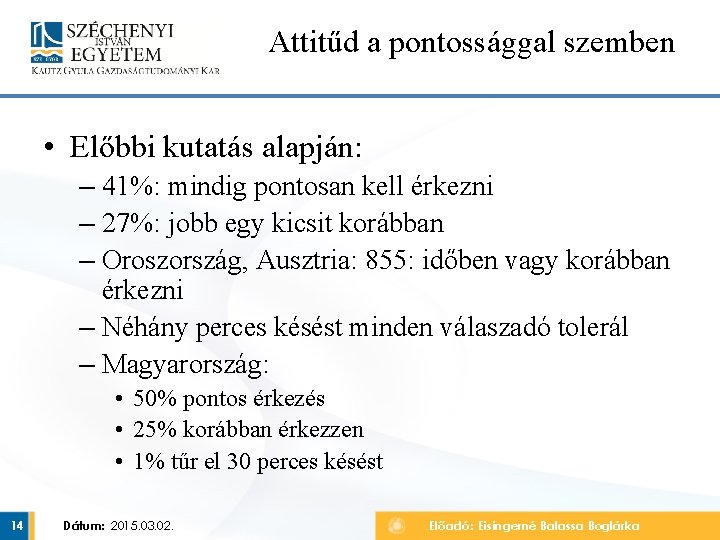 SZÉCHENYI ISTVÁN EGYETEM
KAUTZ GYULA GAZDASÁGTUDOMÁNYI KAR

Attitűd a pontossággal szemben

• Előbbi kutatás alapján:
– 41%: mindig pontosan kell érkezni
– 27%: jobb egy kicsit korábban
– Oroszország, Ausztria: 855: időben vagy korábban érkezni
– Néhány perces késést minden válaszadó tolerál
– Magyarország:
• 50% pontos érkezés
• 25% korábban érkezzen
• 1% tűr el 30 perces késést

14 Dátum: 2015.03.02. Előadó: Eisingerné Balassa Boglárka